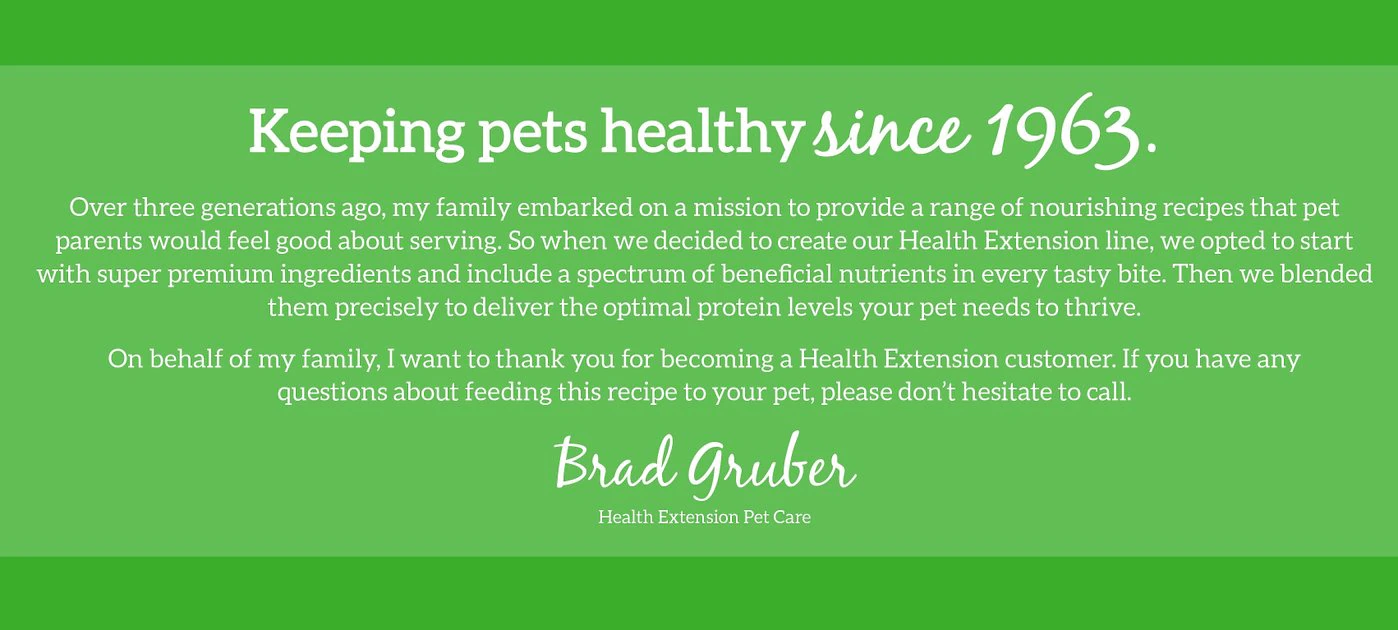 Keeping pets healthy since 1963.

Over three generations ago, my family embarked on a mission to provide a range of nourishing recipes that pet parents would feel good about serving. So when we decided to create our Health Extension line, we opted to start with super premium ingredients and include a spectrum of beneficial nutrients in every tasty bite. Then we blended them precisely to deliver the optimal protein levels your pet needs to thrive.

On behalf of my family, I want to thank you for becoming a Health Extension customer. If you have any questions about feeding this recipe to your pet, please don't hesitate to call.

Brad Gruber

Health Extension Pet Care